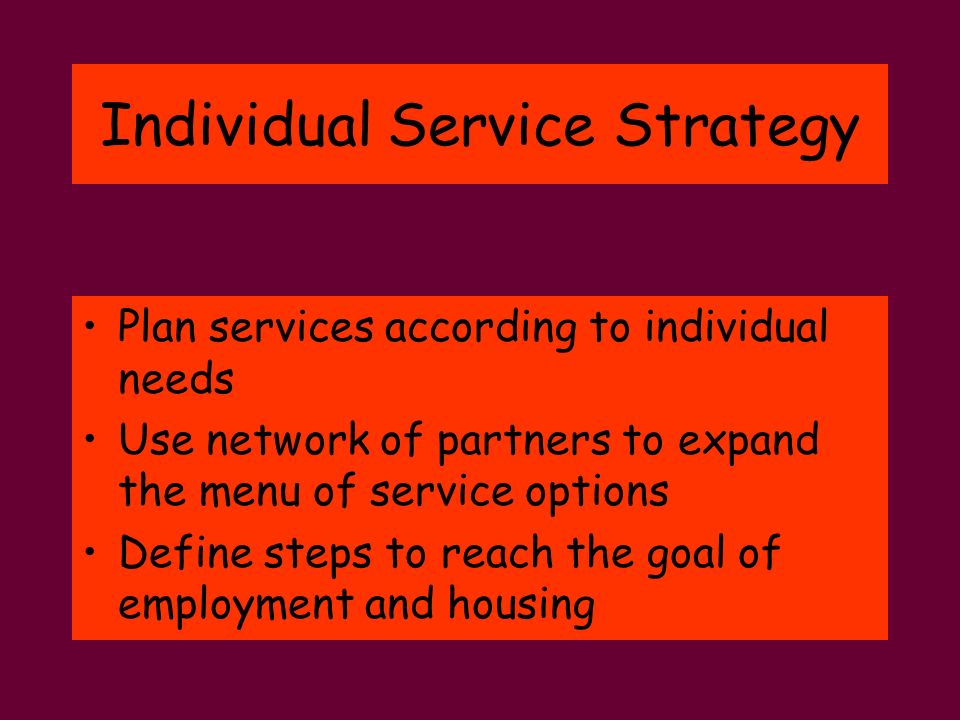 Individual Service Strategy

• Plan services according to individual needs
• Use network of partners to expand the menu of service options
• Define steps to reach the goal of employment and housing